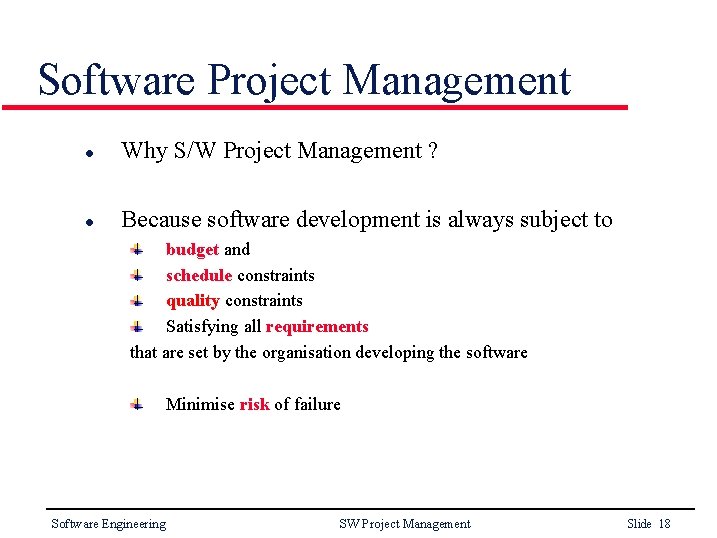 Software Project Management

- Why S/W Project Management ?

- Because software development is always subject to
  - budget and
  - schedule constraints
  - quality constraints
  - Satisfying all requirements

that are set by the organisation developing the software

  - Minimise risk of failure

Software Engineering    SW Project Management    Slide 18